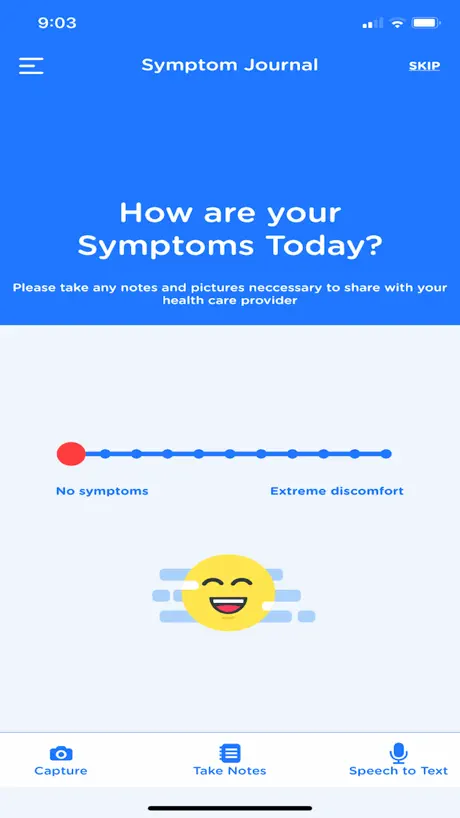 9:03

Symptom Journal

SKIP

How are your Symptoms Today?

Please take any notes and pictures neccessary to share with your health care provider

No symptoms

Extreme discomfort

Capture

Take Notes

Speech to Text